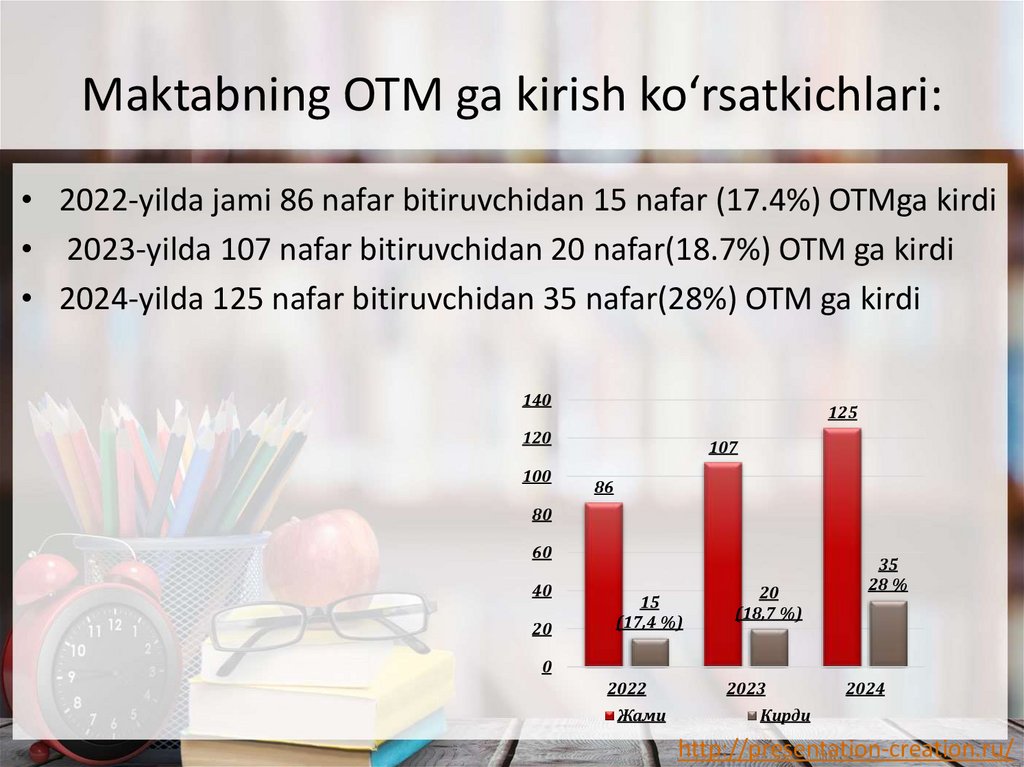 Maktabning OTM ga kirish ko‘rsatkichlari:

• 2022-yilda jami 86 nafar bitiruvchidan 15 nafar (17.4%) OTMga kirdi
• 2023-yilda 107 nafar bitiruvchidan 20 nafar(18.7%) OTM ga kirdi
• 2024-yilda 125 nafar bitiruvchidan 35 nafar(28%) OTM ga kirdi

140
120
100
80
60
40
20
0

86
15 (17,4 %)
107
20 (18,7 %)
125
35 28 %

2022
2023
2024

Жами
Кирди

http://presentation-creation.ru/